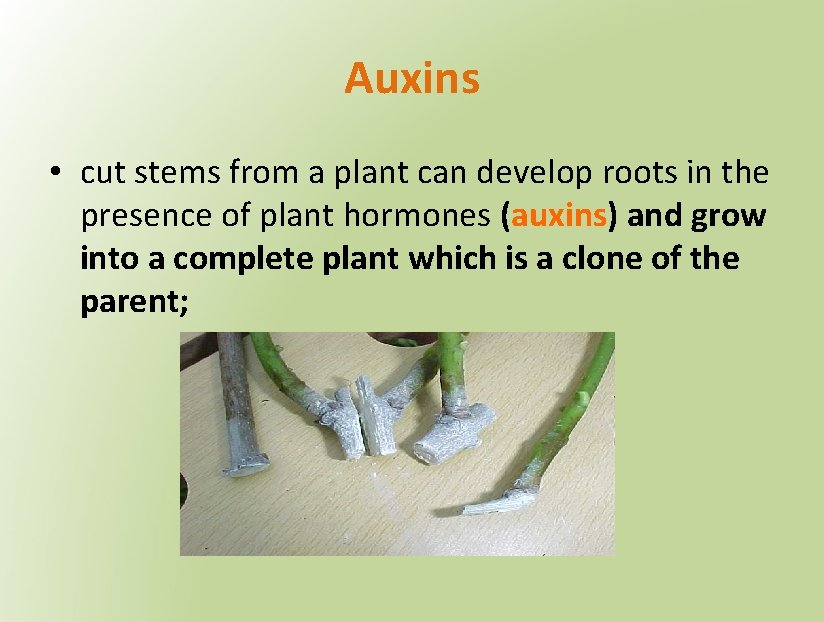 Auxins

• cut stems from a plant can develop roots in the presence of plant hormones (auxins) and grow into a complete plant which is a clone of the parent;